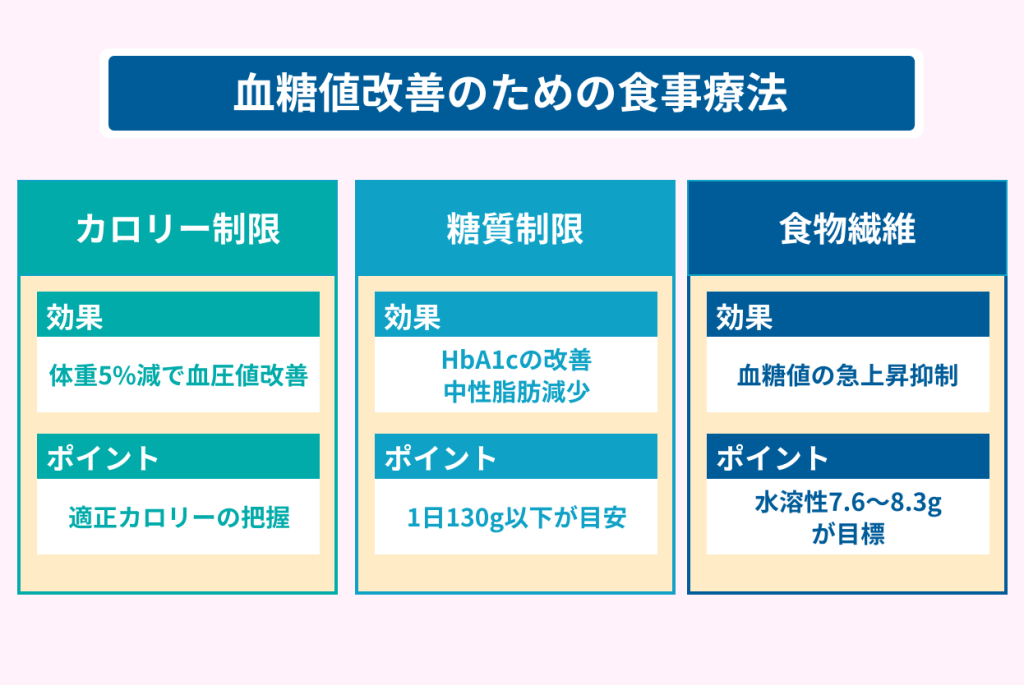 血糖値改善のための食事療法

カロリー制限

効果

体重5%減で血圧値改善

ポイント

適正カロリーの把握

糖質制限

効果

HbA1cの改善
中性脂肪減少

ポイント

1日130g以下が目安

食物繊維

効果

血糖値の急上昇抑制

ポイント

水溶性7.6〜8.3g
が目標